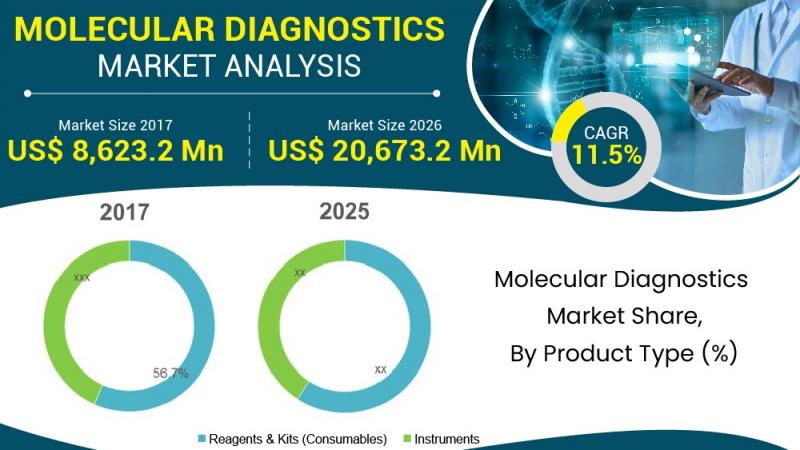 MOLECULAR DIAGNOSTICS
MARKET ANALYSIS

Market Size 2017
US$ 8,623.2 Mn

Market Size 2026
US$ 20,673.2 Mn

CAGR
11.5%

2017

xxx

56.7%

2025

xx

xx

Molecular Diagnostics Market Share, By Product Type (%)

Reagents & Kits (Consumables) Instruments